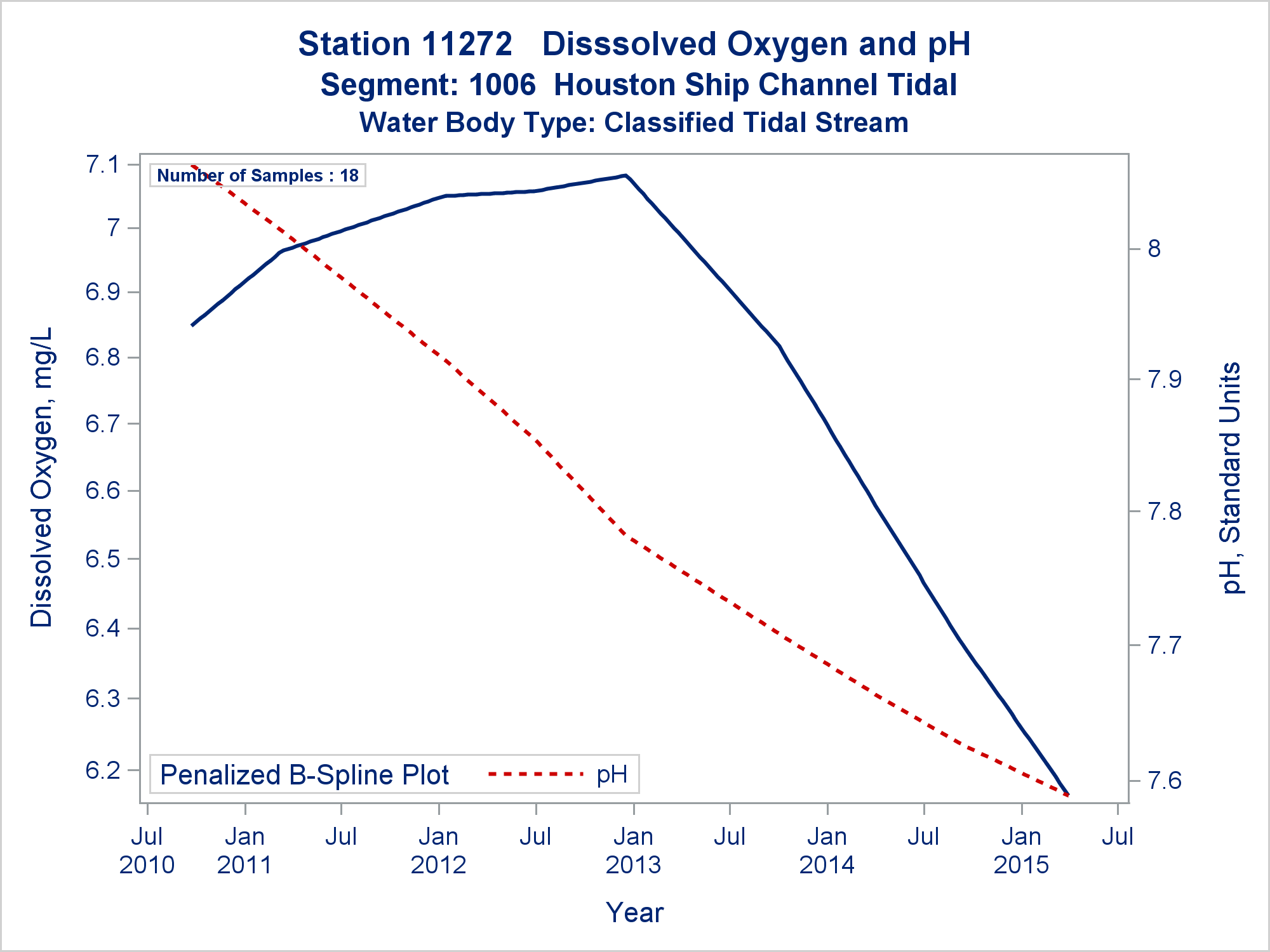 Station 11272   Disssolved Oxygen and pH
Segment: 1006  Houston Ship Channel Tidal
Water Body Type: Classified Tidal Stream

Number of Samples : 18

Dissolved Oxygen, mg/L

7.1
7
6.9
6.8
6.7
6.6
6.5
6.4
6.3
6.2

pH, Standard Units

8
7.9
7.8
7.7
7.6

Penalized B-Spline Plot
pH

Jul 2010
Jan 2011
Jul
Jan 2012
Jul
Jan 2013
Jul
Jan 2014
Jul
Jan 2015
Jul

Year